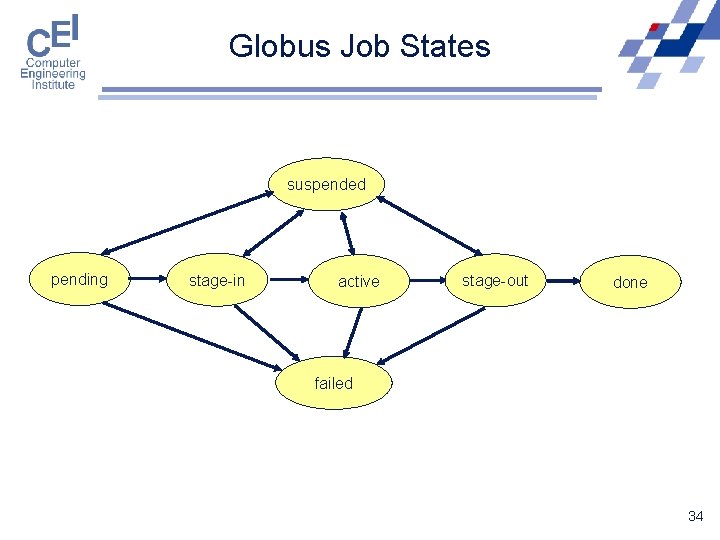 CEI
Computer
Engineering
Institute

Globus Job States

suspended

pending

stage-in

active

stage-out

done

failed

34